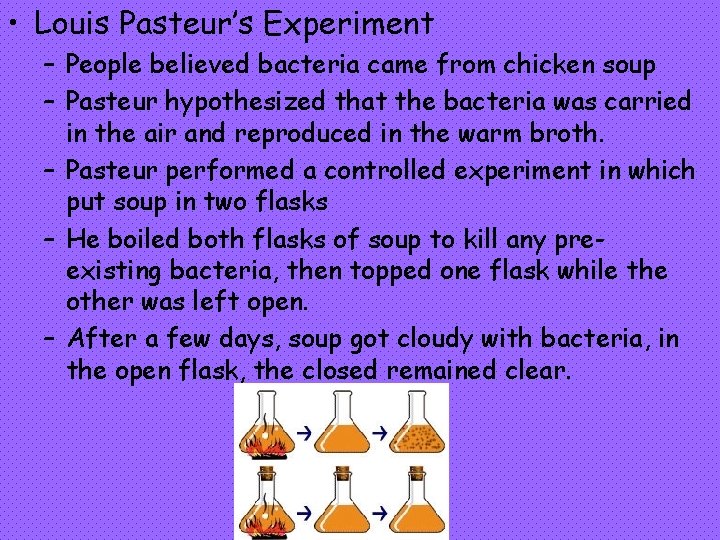 • Louis Pasteur's Experiment

– People believed bacteria came from chicken soup

– Pasteur hypothesized that the bacteria was carried in the air and reproduced in the warm broth.

– Pasteur performed a controlled experiment in which put soup in two flasks

– He boiled both flasks of soup to kill any pre-existing bacteria, then topped one flask while the other was left open.

– After a few days, soup got cloudy with bacteria, in the open flask, the closed remained clear.